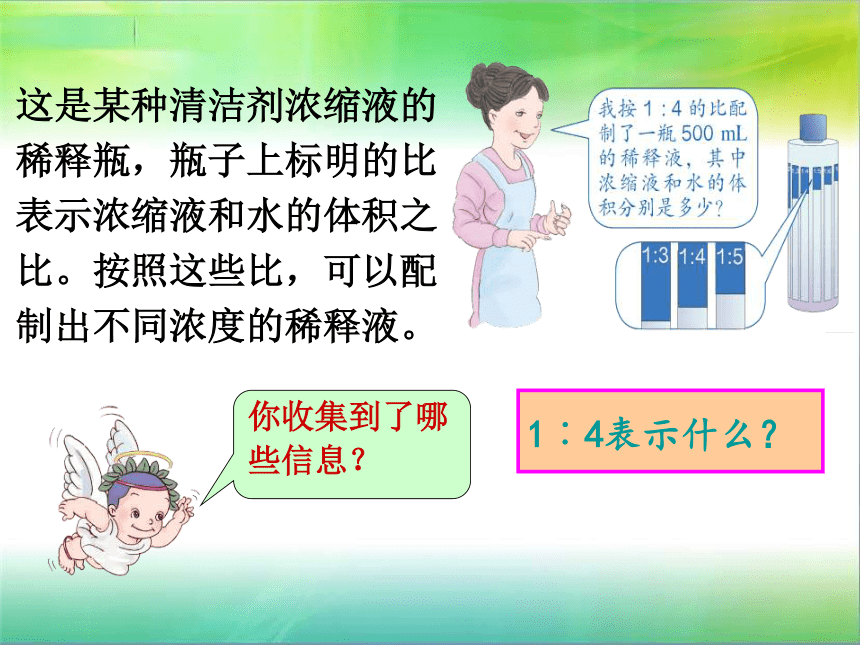 这是某种清洁剂浓缩液的稀释瓶，瓶子上标明的比表示浓缩液和水的体积之比。按照这些比，可以配制出不同浓度的稀释液。

我按 1 : 4 的比配制了一瓶 500 mL 的稀释液，其中浓缩液和水的体积分别是多少？

1:3 1:4 1:5

你收集到了哪些信息？

1∶4表示什么？